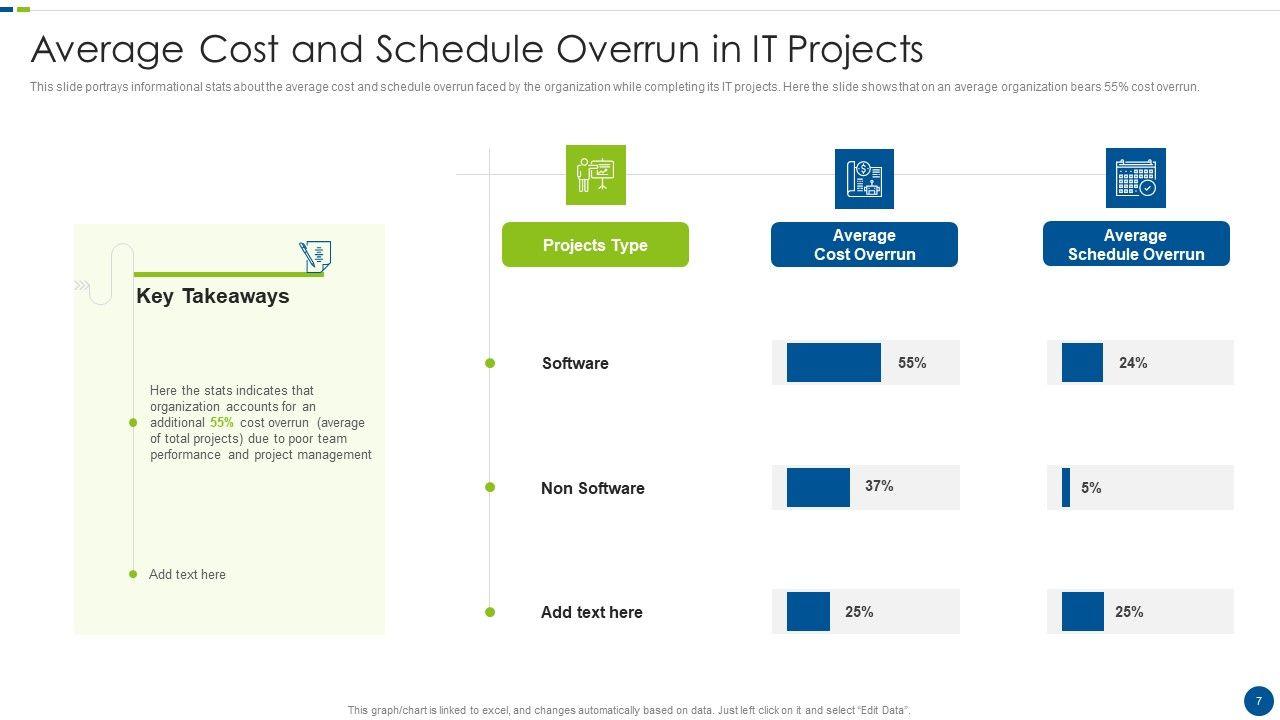 Average Cost and Schedule Overrun in IT Projects

This slide portrays informational stats about the average cost and schedule overrun faced by the organization while completing its IT projects. Here the slide shows that on an average organization bears 55% cost overrun.

Key Takeaways

Here the stats indicates that organization accounts for an additional 55% cost overrun (average of total projects) due to poor team performance and project management

Add text here

| Projects Type | Average Cost Overrun | Average Schedule Overrun |
|---|---|---|
| Software | 55% | 24% |
| Non Software | 37% | 5% |
| Add text here | 25% | 25% |

This graph/chart is linked to excel, and changes automatically based on data. Just left click on it and select "Edit Data".

7